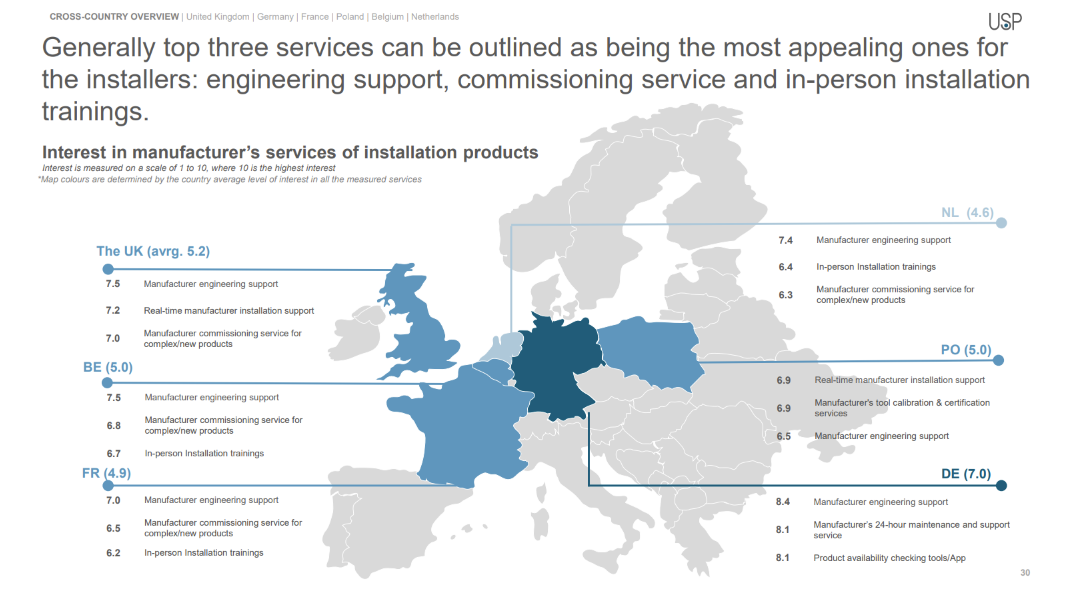 CROSS-COUNTRY OVERVIEW | United Kingdom | Germany | France | Poland | Belgium | Netherlands

USP

Generally top three services can be outlined as being the most appealing ones for the installers: engineering support, commissioning service and in-person installation trainings.

Interest in manufacturer's services of installation products

Interest is measured on a scale of 1 to 10, where 10 is the highest interest

*Map colours are determined by the country average level of interest in all the measured services

The UK (avrg. 5.2)

7.5 Manufacturer engineering support

7.2 Real-time manufacturer installation support

7.0 Manufacturer commissioning service for complex/new products

BE (5.0)

7.5 Manufacturer engineering support

6.8 Manufacturer commissioning service for complex/new products

6.7 In-person Installation trainings

FR (4.9)

7.0 Manufacturer engineering support

6.5 Manufacturer commissioning service for complex/new products

6.2 In-person Installation trainings

NL (4.6)

7.4 Manufacturer engineering support

6.4 In-person Installation trainings

6.3 Manufacturer commissioning service for complex/new products

PO (5.0)

6.9 Real-time manufacturer installation support

6.9 Manufacturer's tool calibration & certification services

6.5 Manufacturer engineering support

DE (7.0)

8.4 Manufacturer engineering support

8.1 Manufacturer's 24-hour maintenance and support service

8.1 Product availability checking tools/App

30